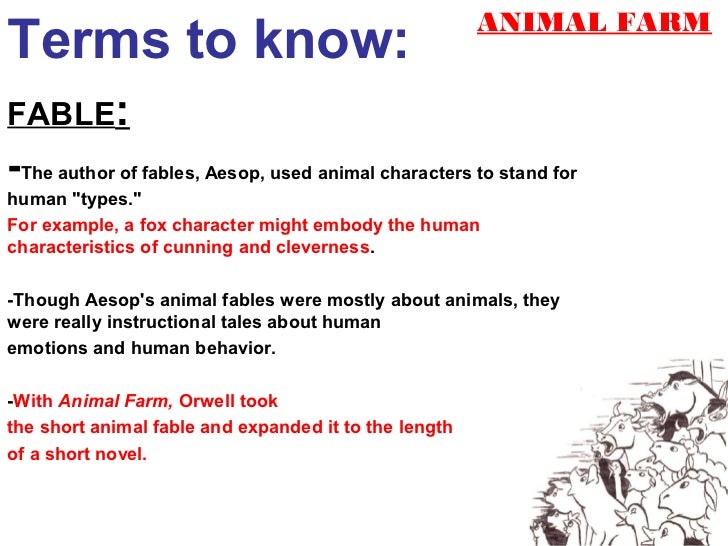 Terms to know:

ANIMAL FARM

FABLE:

-The author of fables, Aesop, used animal characters to stand for human "types."
For example, a fox character might embody the human characteristics of cunning and cleverness.

-Though Aesop's animal fables were mostly about animals, they were really instructional tales about human emotions and human behavior.

-With Animal Farm, Orwell took the short animal fable and expanded it to the length of a short novel.